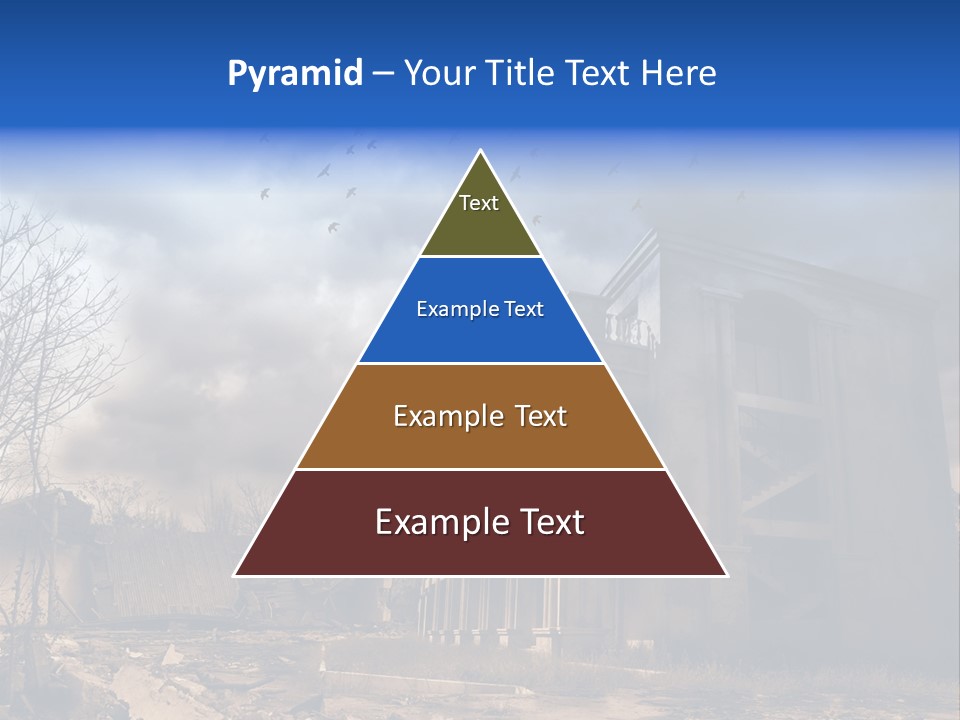 Pyramid – Your Title Text Here

Text

Example Text

Example Text

Example Text